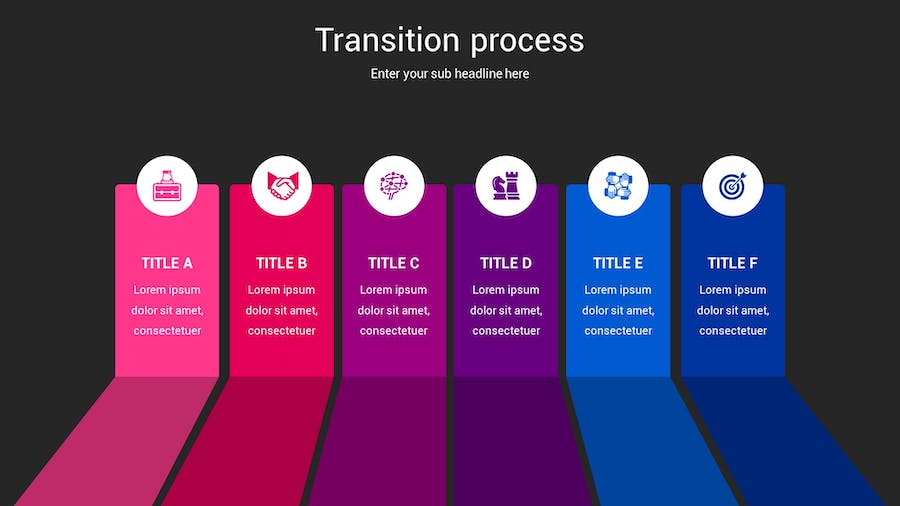 Transition process

Enter your sub headline here

TITLE A

Lorem ipsum dolor sit amet, consectetuer

TITLE B

Lorem ipsum dolor sit amet, consectetuer

TITLE C

Lorem ipsum dolor sit amet, consectetuer

TITLE D

Lorem ipsum dolor sit amet, consectetuer

TITLE E

Lorem ipsum dolor sit amet, consectetuer

TITLE F

Lorem ipsum dolor sit amet, consectetuer